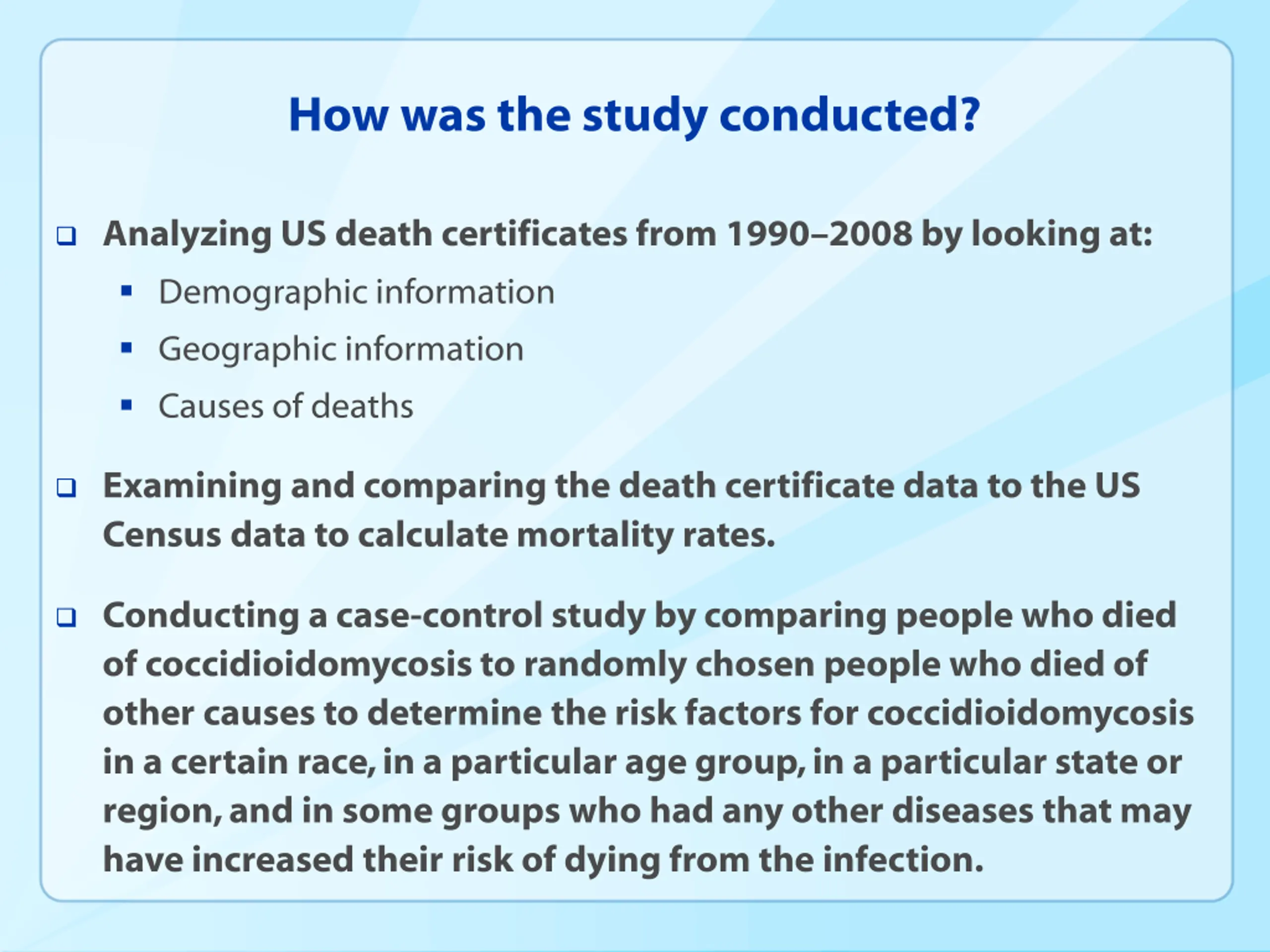 How was the study conducted?

❑ Analyzing US death certificates from 1990–2008 by looking at:

▪ Demographic information

▪ Geographic information

▪ Causes of deaths

❑ Examining and comparing the death certificate data to the US Census data to calculate mortality rates.

❑ Conducting a case-control study by comparing people who died of coccidioidomycosis to randomly chosen people who died of other causes to determine the risk factors for coccidioidomycosis in a certain race, in a particular age group, in a particular state or region, and in some groups who had any other diseases that may have increased their risk of dying from the infection.